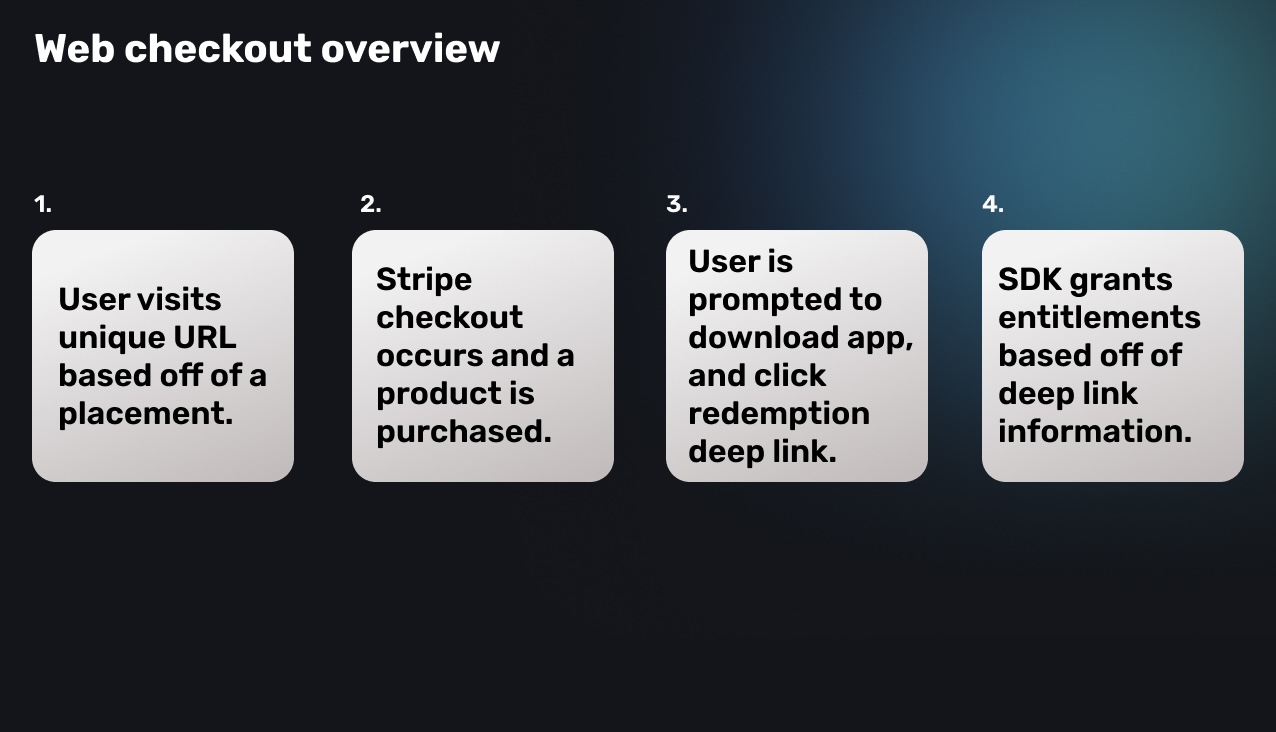 Web checkout overview

1.

User visits unique URL based off of a placement.

2.

Stripe checkout occurs and a product is purchased.

3.

User is prompted to download app, and click redemption deep link.

4.

SDK grants entitlements based off of deep link information.